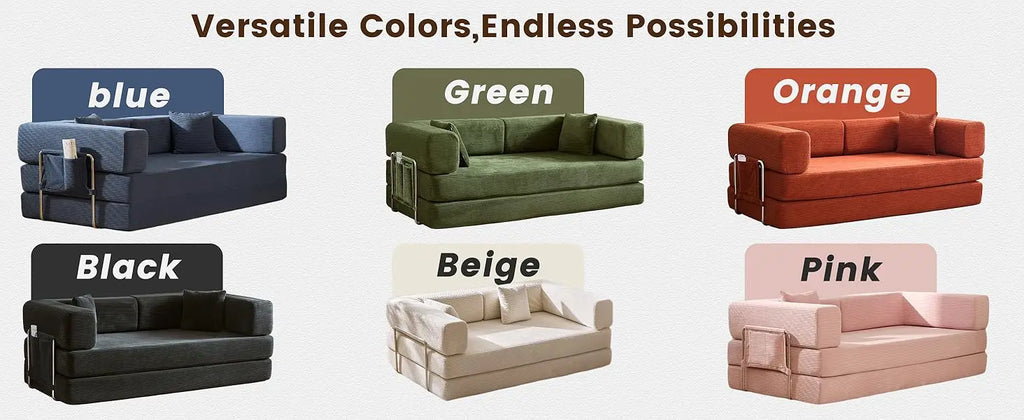 Versatile Colors,Endless Possibilities

blue

Green

Orange

Black

Beige

Pink